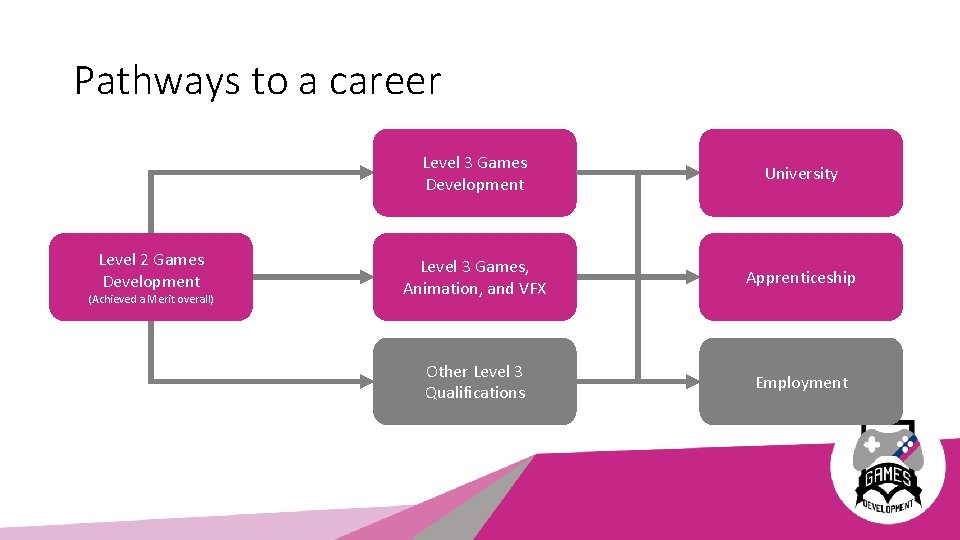 Pathways to a career

Level 2 Games Development
(Achieved a Merit overall)

Level 3 Games Development

Level 3 Games, Animation, and VFX

Other Level 3 Qualifications

University

Apprenticeship

Employment

GAMES
DEVELOPMENT